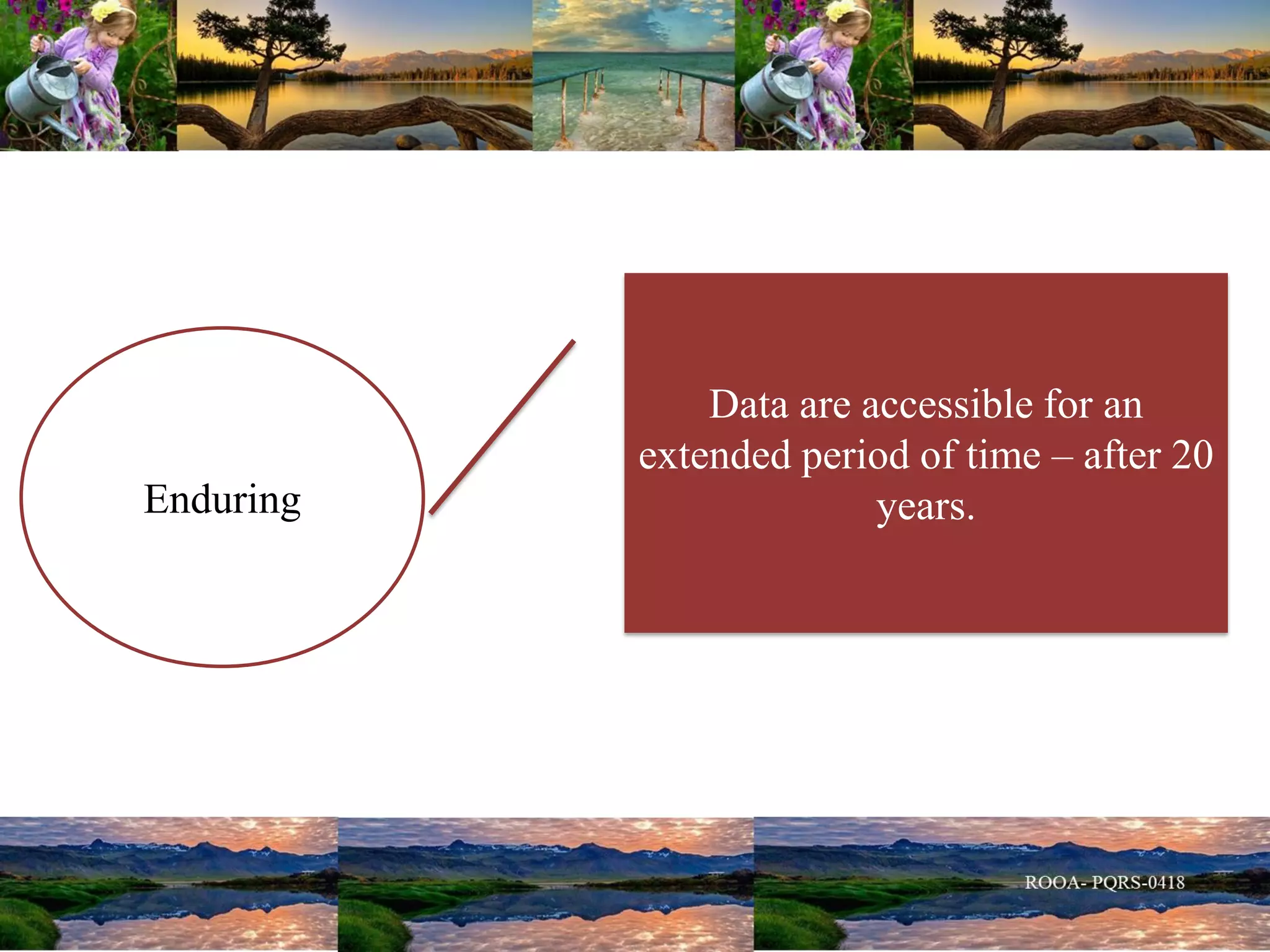 Enduring

Data are accessible for an extended period of time – after 20 years.

ROOA- PQRS-0418